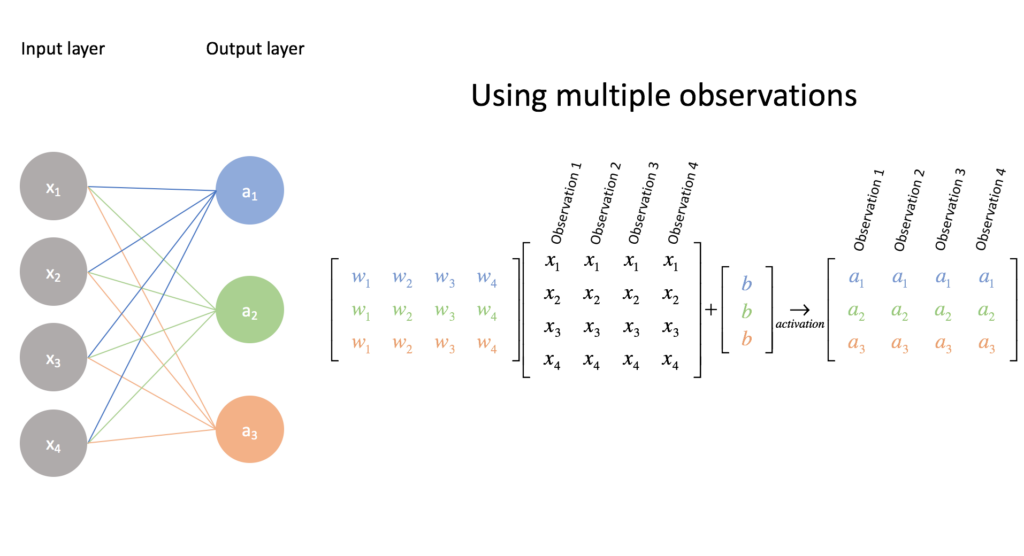 Input layer

Output layer

Using multiple observations

$x_1$

$x_2$

$x_3$

$x_4$

$a_1$

$a_2$

$a_3$

Observation 1 Observation 2 Observation 3 Observation 4

$\begin{bmatrix} w_1 & w_2 & w_3 & w_4 \\ w_1 & w_2 & w_3 & w_4 \\ w_1 & w_2 & w_3 & w_4 \end{bmatrix} \begin{bmatrix} x_1 & x_1 & x_1 & x_1 \\ x_2 & x_2 & x_2 & x_2 \\ x_3 & x_3 & x_3 & x_3 \\ x_4 & x_4 & x_4 & x_4 \end{bmatrix} + \begin{bmatrix} b \\ b \\ b \end{bmatrix} \xrightarrow[activation]{} \begin{bmatrix} a_1 & a_1 & a_1 & a_1 \\ a_2 & a_2 & a_2 & a_2 \\ a_3 & a_3 & a_3 & a_3 \end{bmatrix}$

Observation 1 Observation 2 Observation 3 Observation 4